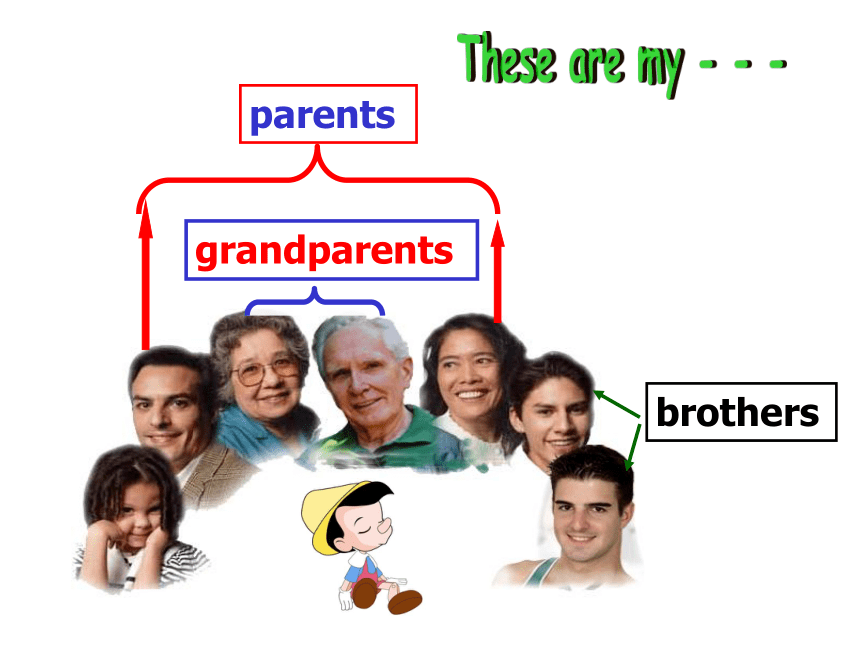 These are my - - -

parents

grandparents

brothers